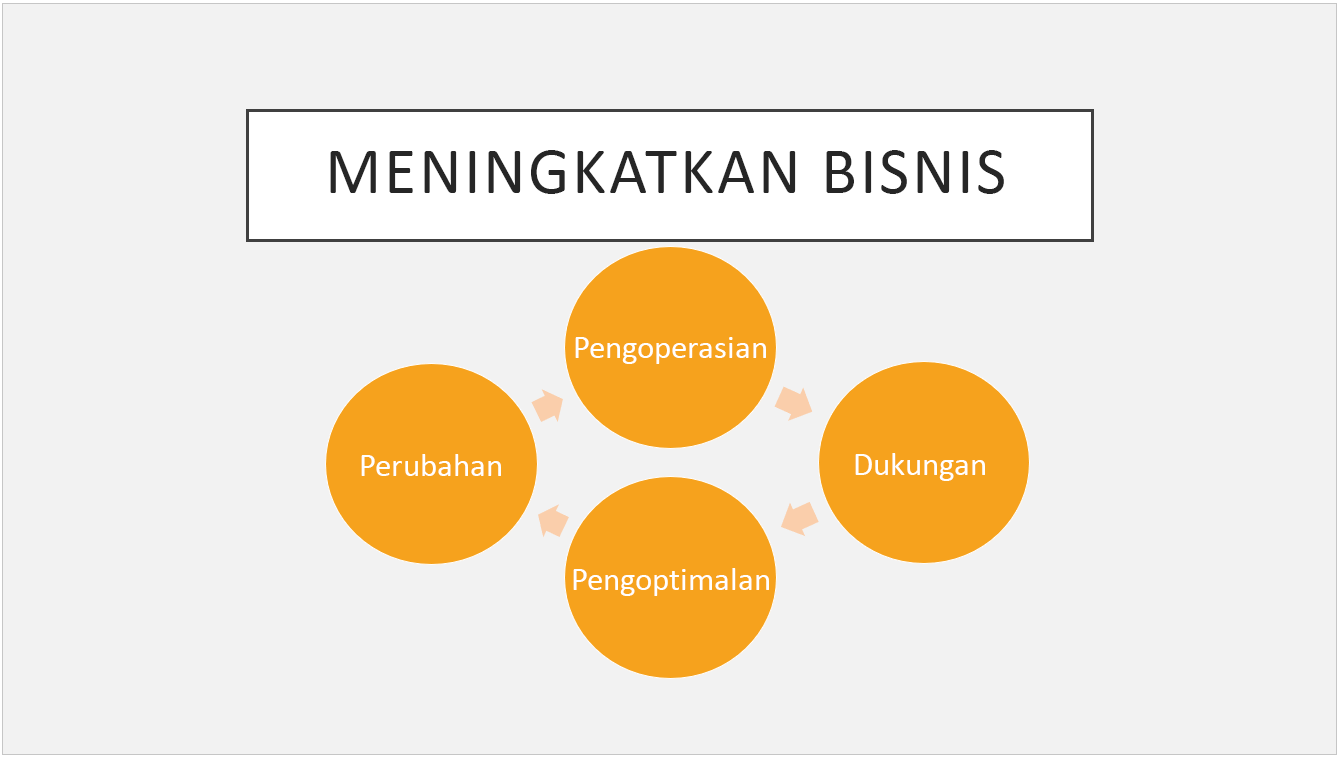 MENINGKATKAN BISNIS

Pengoperasian

Dukungan

Pengoptimalan

Perubahan